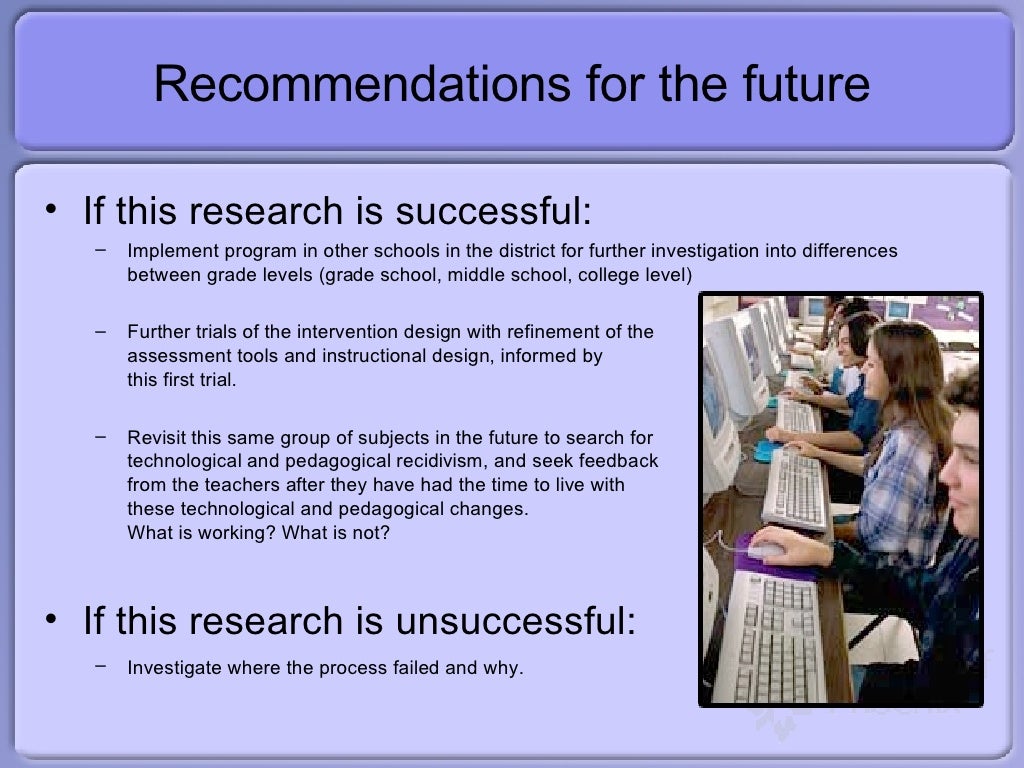 Recommendations for the future

• If this research is successful:

– Implement program in other schools in the district for further investigation into differences between grade levels (grade school, middle school, college level)

– Further trials of the intervention design with refinement of the assessment tools and instructional design, informed by this first trial.

– Revisit this same group of subjects in the future to search for technological and pedagogical recidivism, and seek feedback from the teachers after they have had the time to live with these technological and pedagogical changes.
What is working? What is not?

• If this research is unsuccessful:

– Investigate where the process failed and why.